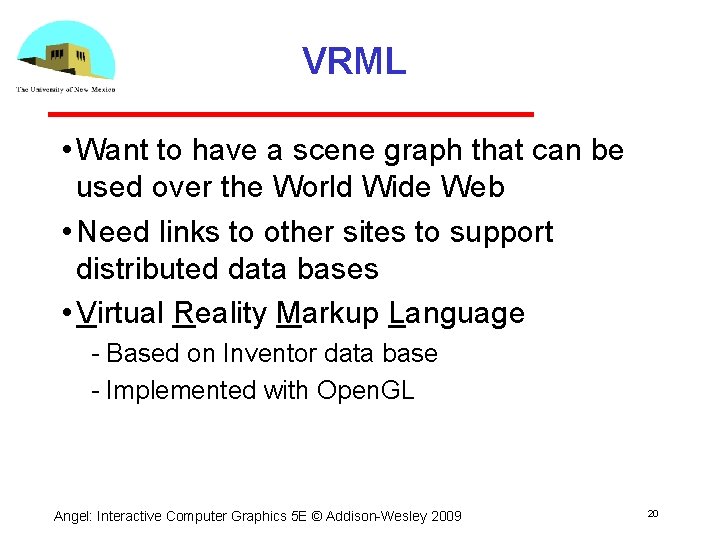 The University of New Mexico

VRML

• Want to have a scene graph that can be used over the World Wide Web
• Need links to other sites to support distributed data bases
• Virtual Reality Markup Language
- Based on Inventor data base
- Implemented with OpenGL

Angel: Interactive Computer Graphics 5E © Addison-Wesley 2009

20